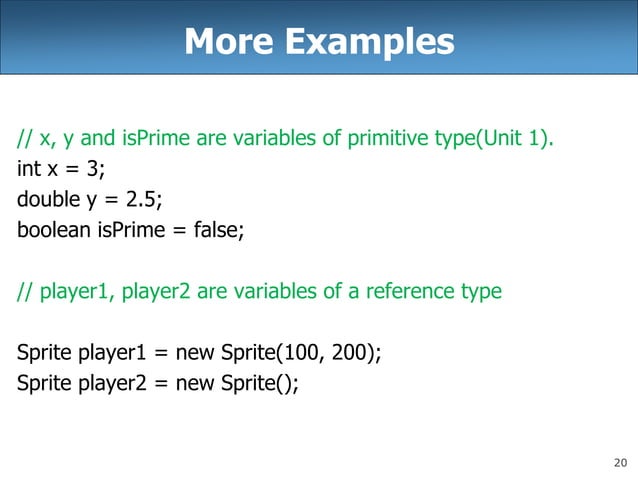 More Examples

// x, y and isPrime are variables of primitive type(Unit 1).
int x = 3;
double y = 2.5;
boolean isPrime = false;

// player1, player2 are variables of a reference type

Sprite player1 = new Sprite(100, 200);
Sprite player2 = new Sprite();

20